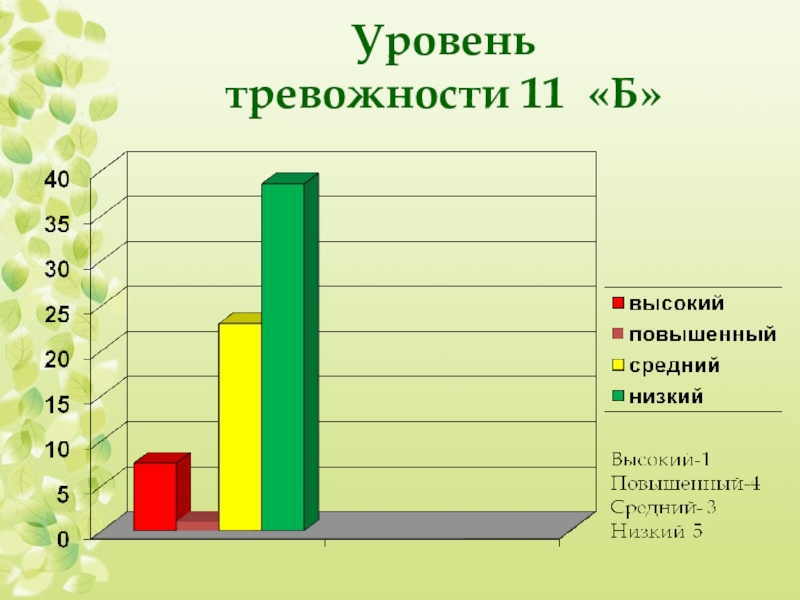 Уровень тревожности 11 «Б»

40
35
30
25
20
15
10
5
0

высокий
повышенный
средний
низкий

Высокий-1
Повышенный-4
Средний- 3
Низкий 5